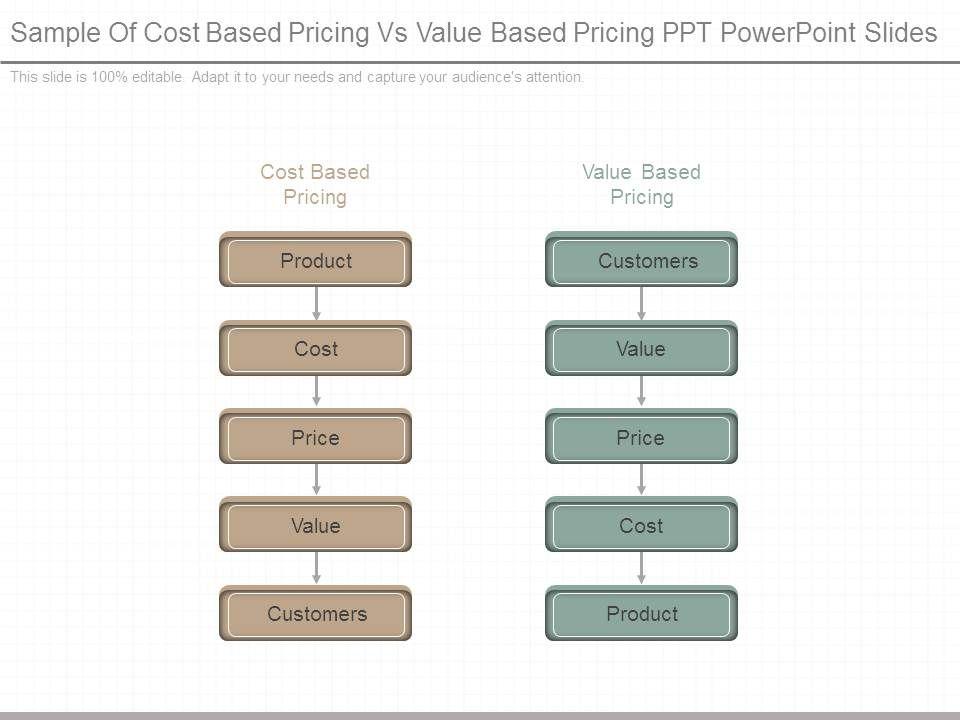 Sample Of Cost Based Pricing Vs Value Based Pricing PPT PowerPoint Slides

This slide is 100% editable. Adapt it to your needs and capture your audience's attention.

Cost Based Pricing

Product

Cost

Price

Value

Customers

Value Based Pricing

Customers

Value

Price

Cost

Product